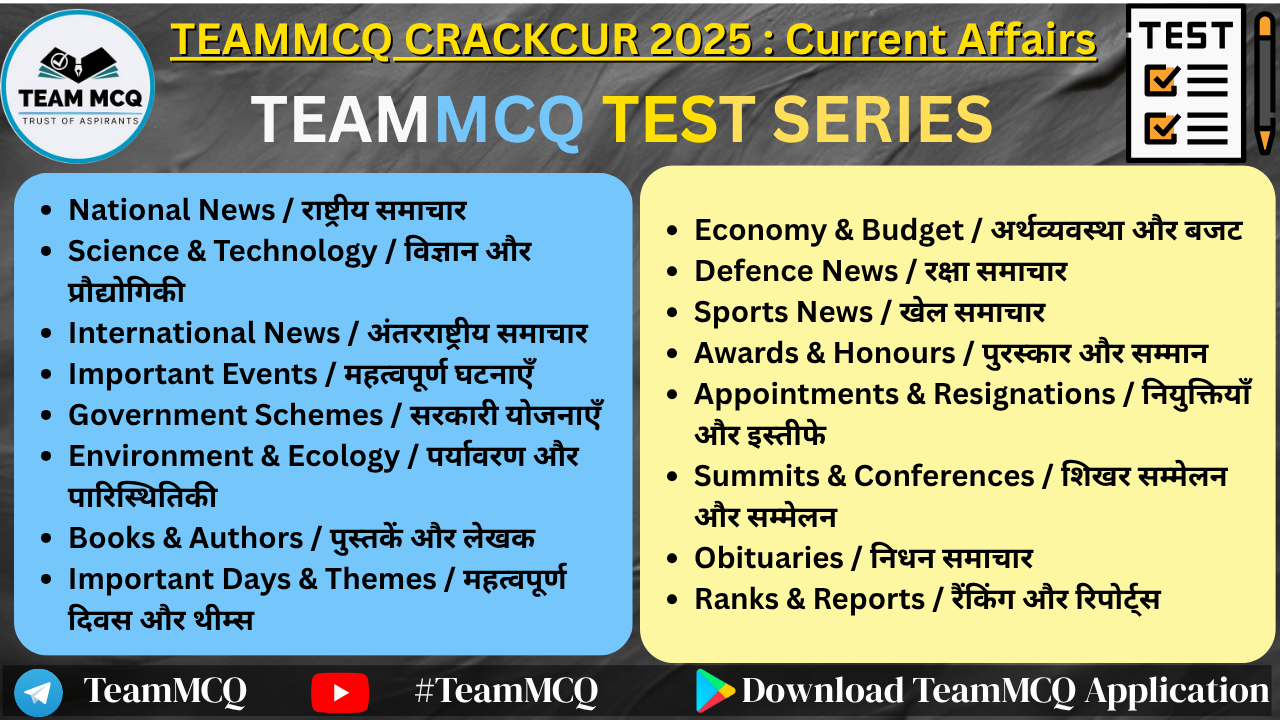 TEAM MCQ
TRUST OF ASPIRANTS

TEAMMCQ CRACKCUR 2025 : Current Affairs

TEAMMCQ TEST SERIES

TEST

- National News / राष्ट्रीय समाचार
- Science & Technology / विज्ञान और प्रौद्योगिकी
- International News / अंतरराष्ट्रीय समाचार
- Important Events / महत्वपूर्ण घटनाएँ
- Government Schemes / सरकारी योजनाएँ
- Environment & Ecology / पर्यावरण और पारिस्थितिकी
- Books & Authors / पुस्तकें और लेखक
- Important Days & Themes / महत्वपूर्ण दिवस और थीम्स

- Economy & Budget / अर्थव्यवस्था और बजट
- Defence News / रक्षा समाचार
- Sports News / खेल समाचार
- Awards & Honours / पुरस्कार और सम्मान
- Appointments & Resignations / नियुक्तियाँ और इस्तीफे
- Summits & Conferences / शिखर सम्मेलन और सम्मेलन
- Obituaries / निधन समाचार
- Ranks & Reports / रैंकिंग और रिपोर्ट्स

TeamMCQ #TeamMCQ Download TeamMCQ Application